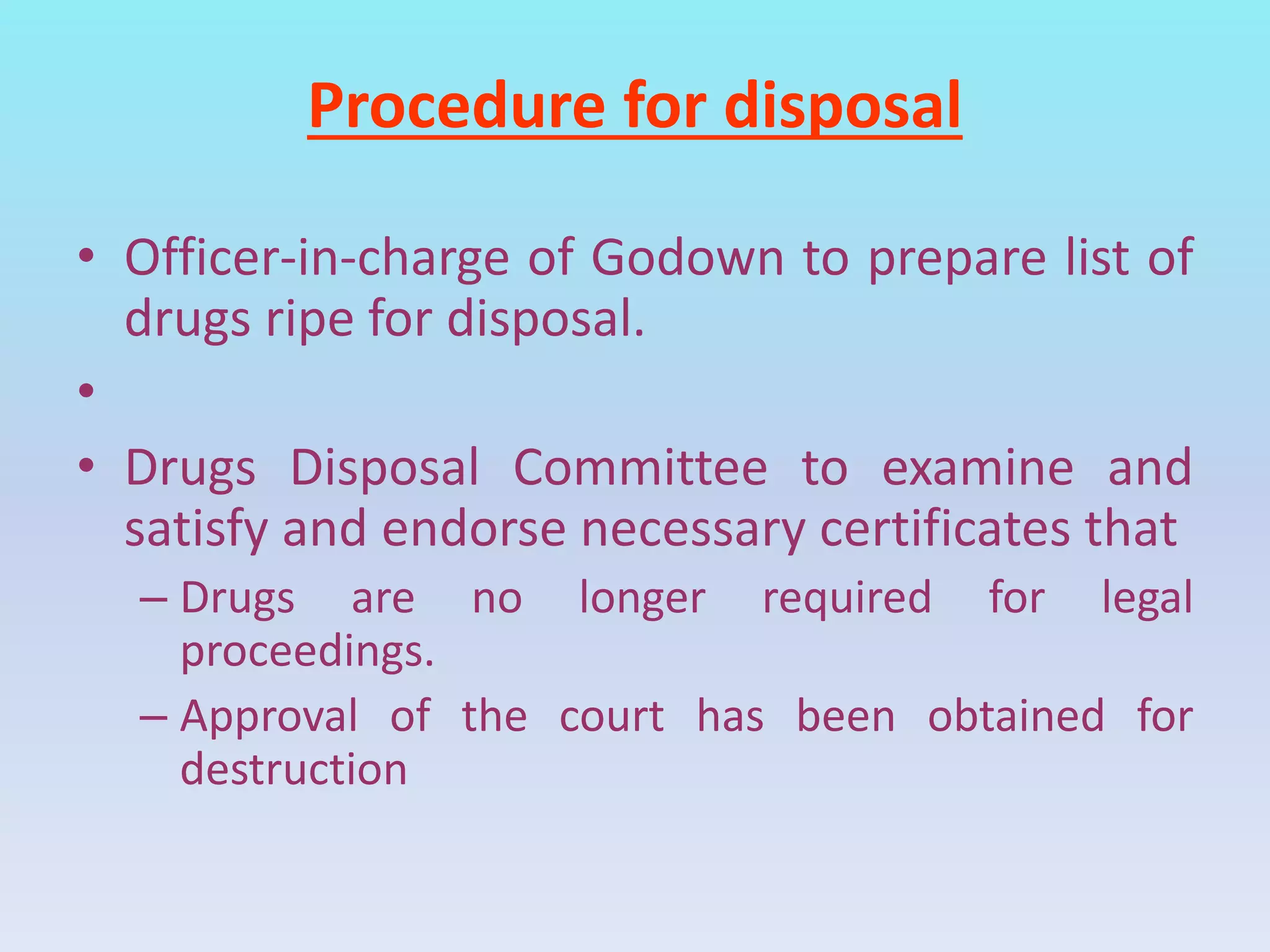 Procedure for disposal

• Officer-in-charge of Godown to prepare list of drugs ripe for disposal.

•

• Drugs Disposal Committee to examine and satisfy and endorse necessary certificates that

– Drugs are no longer required for legal proceedings.

– Approval of the court has been obtained for destruction